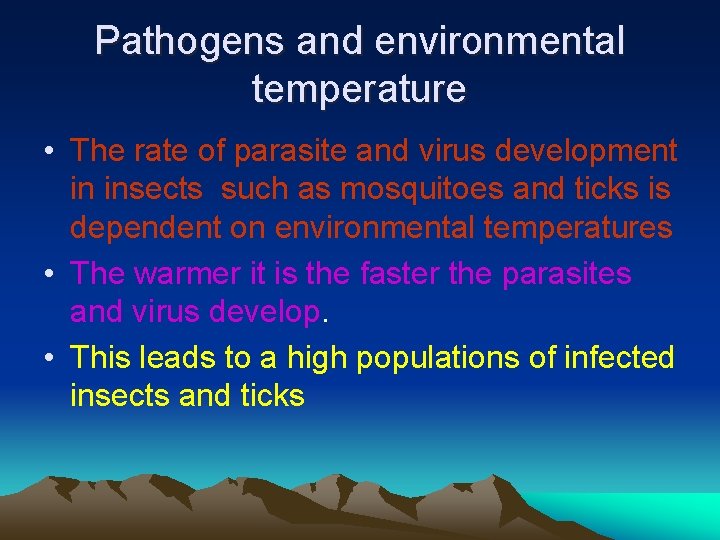 Pathogens and environmental temperature

• The rate of parasite and virus development in insects such as mosquitoes and ticks is dependent on environmental temperatures

• The warmer it is the faster the parasites and virus develop.

• This leads to a high populations of infected insects and ticks